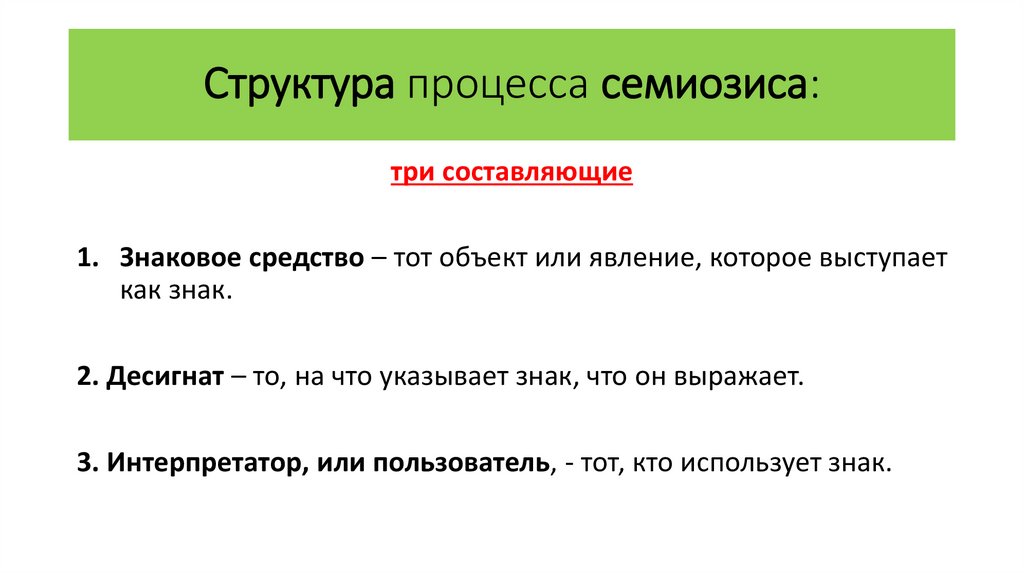 Структура процесса семиозиса:

три составляющие

1. Знаковое средство – тот объект или явление, которое выступает как знак.

2. Десигнат – то, на что указывает знак, что он выражает.

3. Интерпретатор, или пользователь, - тот, кто использует знак.